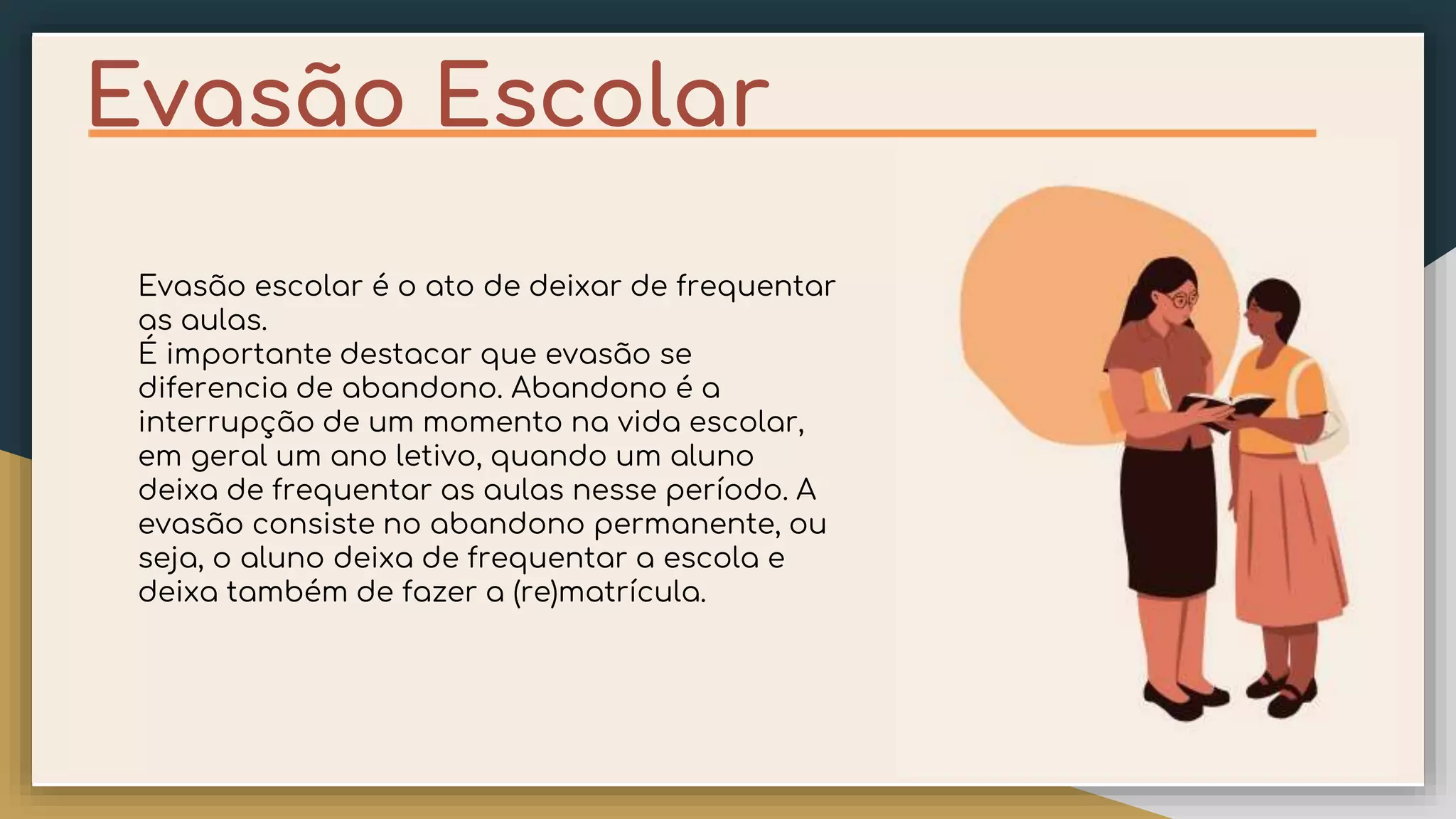 Evasão Escolar

Evasão escolar é o ato de deixar de frequentar as aulas.
É importante destacar que evasão se diferencia de abandono. Abandono é a interrupção de um momento na vida escolar, em geral um ano letivo, quando um aluno deixa de frequentar as aulas nesse período. A evasão consiste no abandono permanente, ou seja, o aluno deixa de frequentar a escola e deixa também de fazer a (re)matrícula.